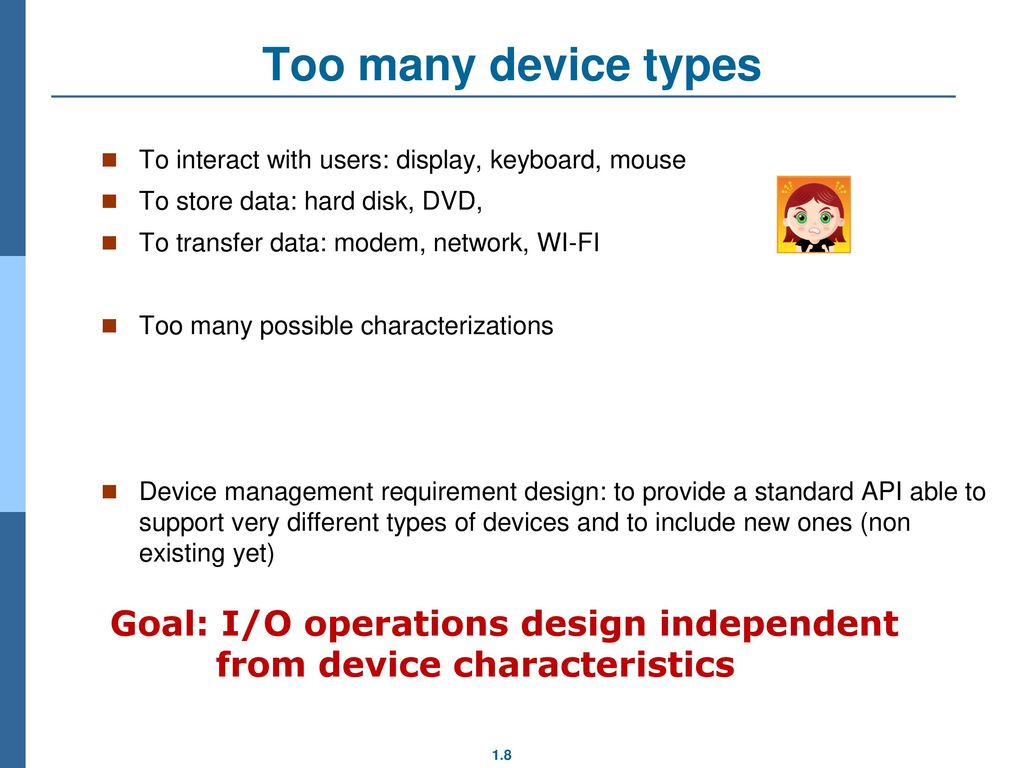 Too many device types

To interact with users: display, keyboard, mouse
To store data: hard disk, DVD,
To transfer data: modem, network, WI-FI

Too many possible characterizations

Device management requirement design: to provide a standard API able to support very different types of devices and to include new ones (non existing yet)

Goal: I/O operations design independent from device characteristics

1.8